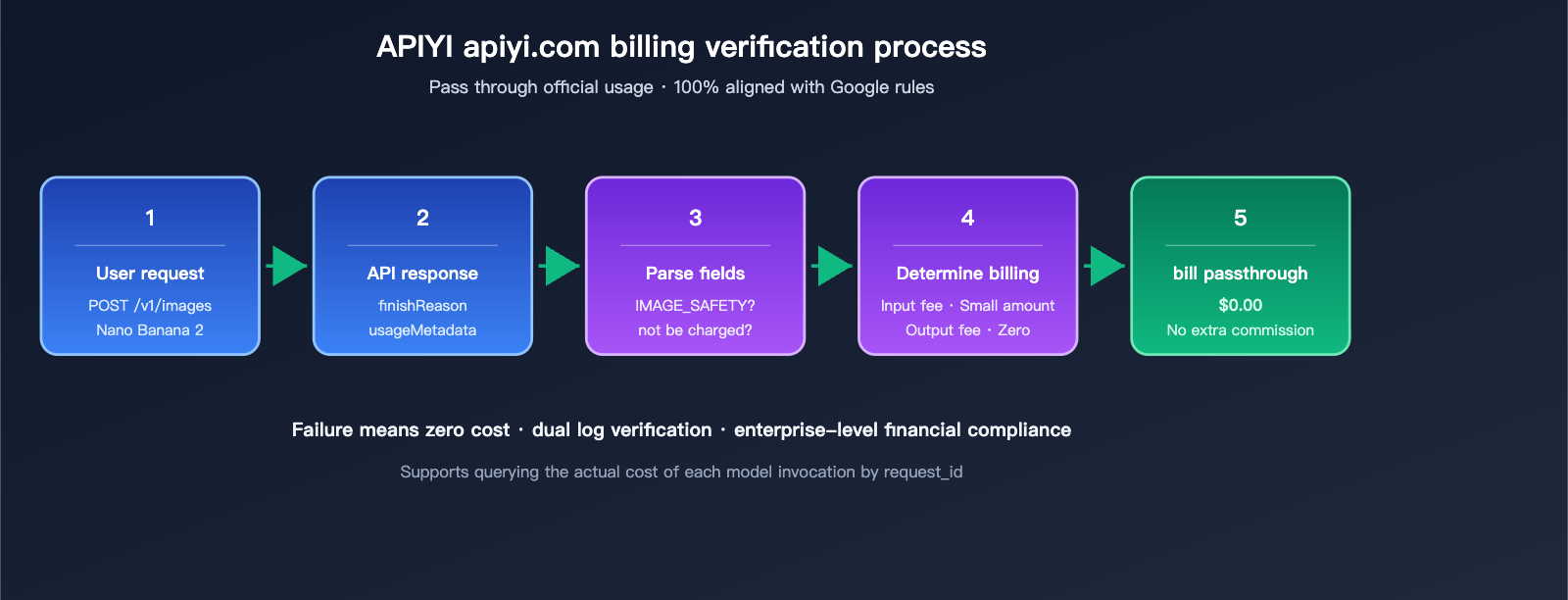 APIYI apiyi.com billing verification process

Pass through official usage · 100% aligned with Google rules

1

User request

POST /v1/images
Nano Banana 2

2

API response

finishReason
usageMetadata

3

Parse fields

IMAGE_SAFETY?
not be charged?

4

Determine billing

Input fee · Small amount
Output fee · Zero

5

bill passthrough

$0.00

No extra commission

Failure means zero cost · dual log verification · enterprise-level financial compliance

Supports querying the actual cost of each model invocation by request_id